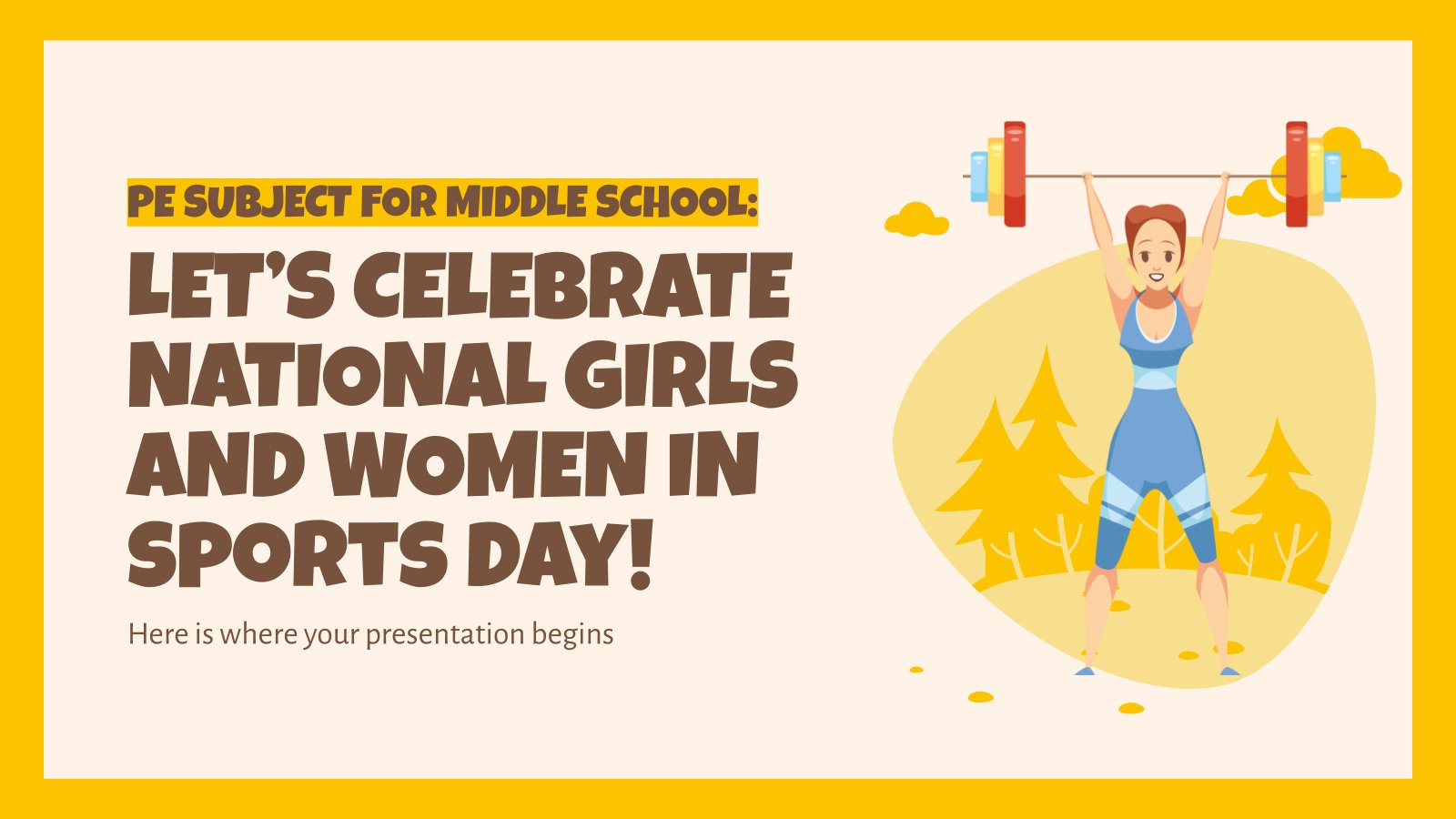 PE SUBJECT FOR MIDDLE SCHOOL:

LET'S CELEBRATE NATIONAL GIRLS AND WOMEN IN SPORTS DAY!

Here is where your presentation begins